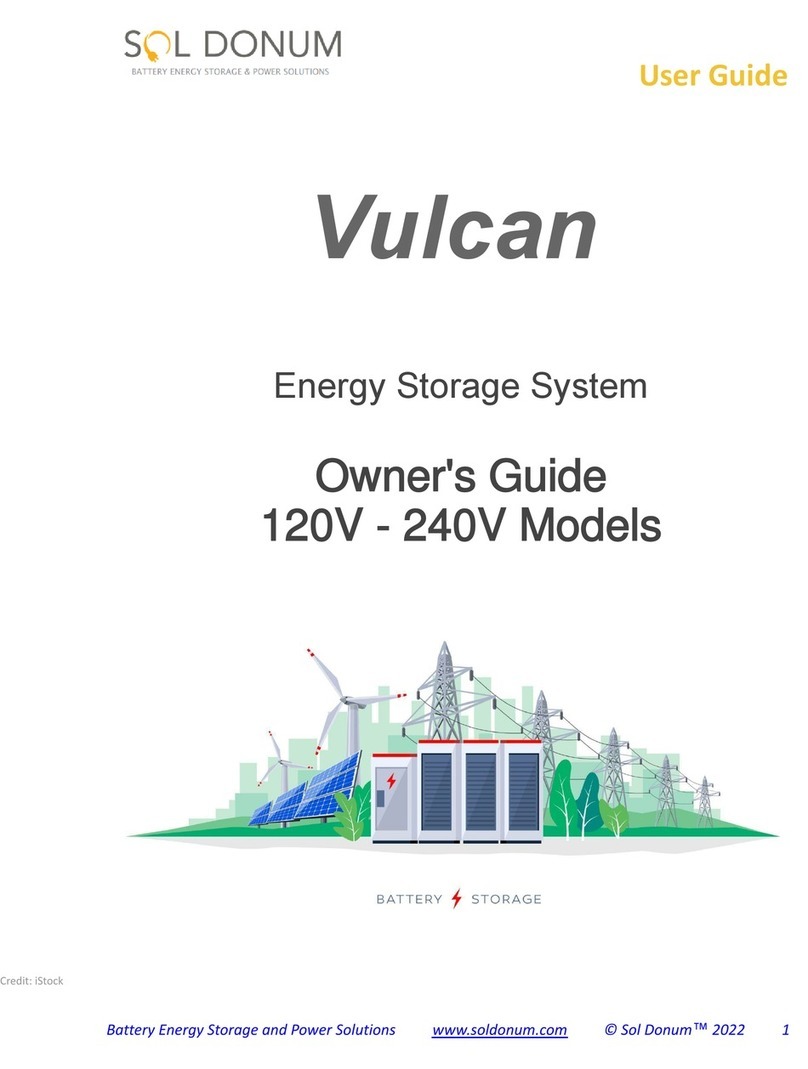 SOL DONUM
BATTERY ENERGY STORAGE & POWER SOLUTIONS

User Guide

Vulcan

Energy Storage System

Owner's Guide
120V - 240V Models

BATTERY STORAGE

Credit: iStock

Battery Energy Storage and Power Solutions www.soldonum.com © Sol Donum™ 2022 1